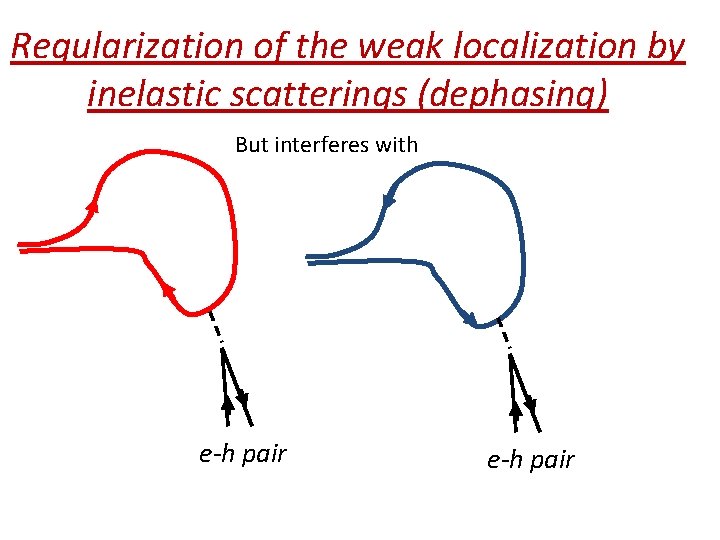 Regularization of the weak localization by inelastic scatterings (dephasing)

But interferes with

e-h pair

e-h pair